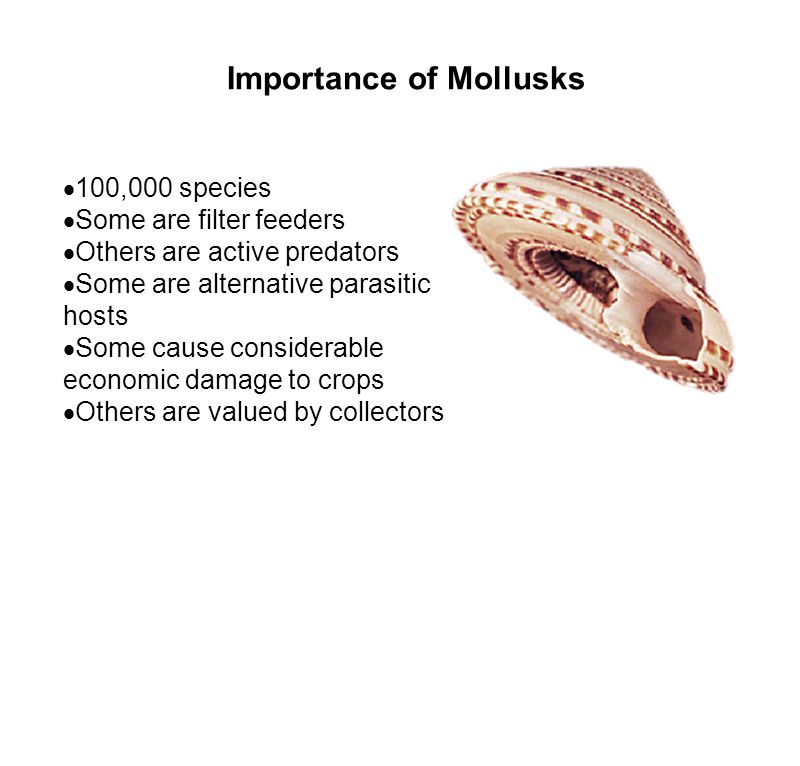 Importance of Mollusks

•100,000 species
•Some are filter feeders
•Others are active predators
•Some are alternative parasitic hosts
•Some cause considerable economic damage to crops
•Others are valued by collectors